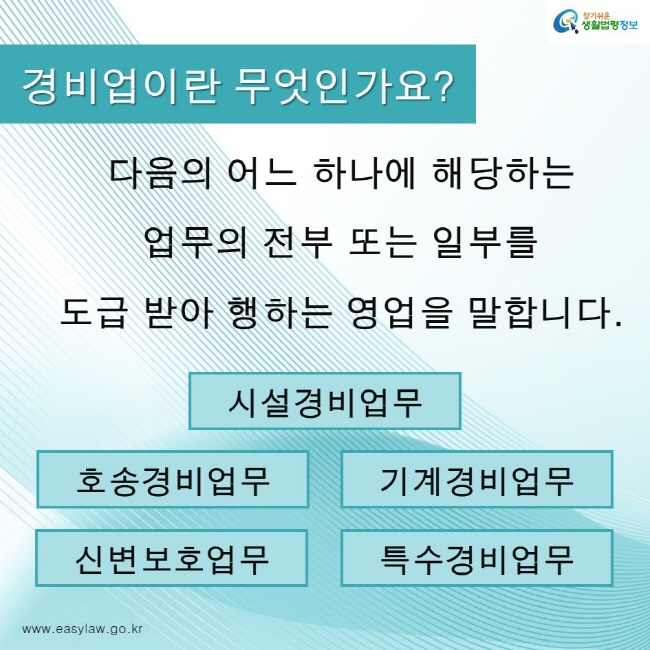 찾기쉬운 생활법령정보

경비업이란 무엇인가요?

다음의 어느 하나에 해당하는 업무의 전부 또는 일부를 도급 받아 행하는 영업을 말합니다.

시설경비업무

호송경비업무

기계경비업무

신변보호업무

특수경비업무

www.easylaw.go.kr